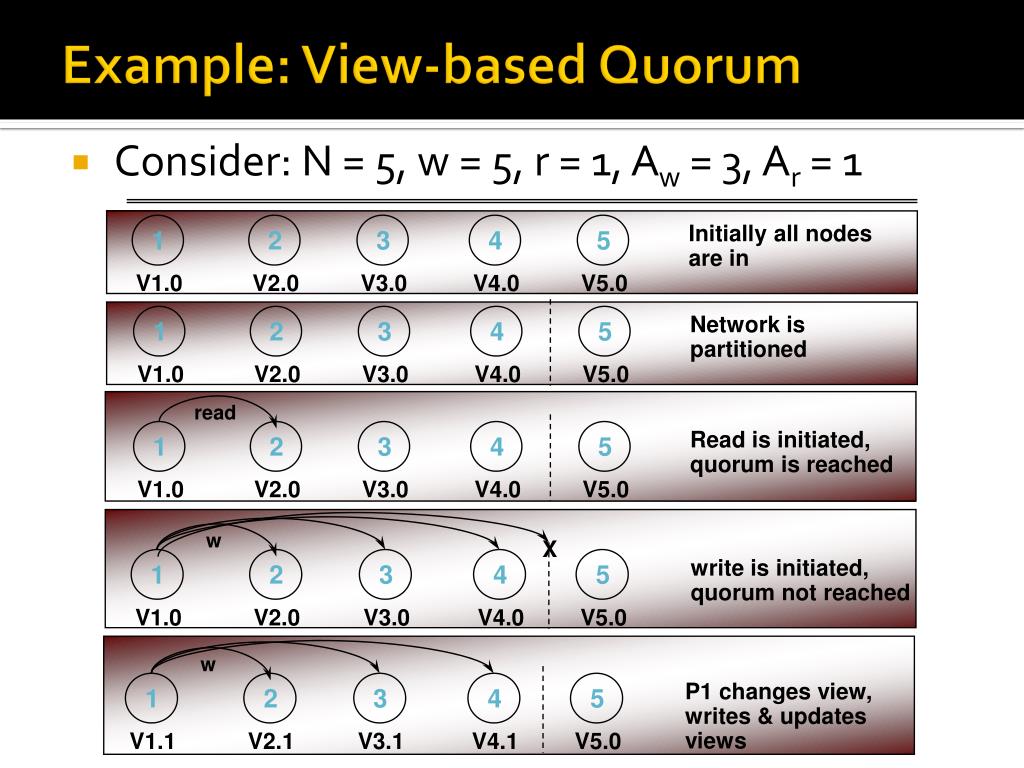 Example: View-based Quorum

Consider: N = 5, w = 5, r = 1, $A_w$ = 3, $A_r$ = 1

1 2 3 4 5
V1.0 V2.0 V3.0 V4.0 V5.0
Initially all nodes are in

1 2 3 4 5
V1.0 V2.0 V3.0 V4.0 V5.0
Network is partitioned

read
1 2 3 4 5
V1.0 V2.0 V3.0 V4.0 V5.0
Read is initiated, quorum is reached

w
X
1 2 3 4 5
V1.0 V2.0 V3.0 V4.0 V5.0
write is initiated, quorum not reached

w
1 2 3 4 5
V1.1 V2.1 V3.1 V4.1 V5.0
P1 changes view, writes & updates views